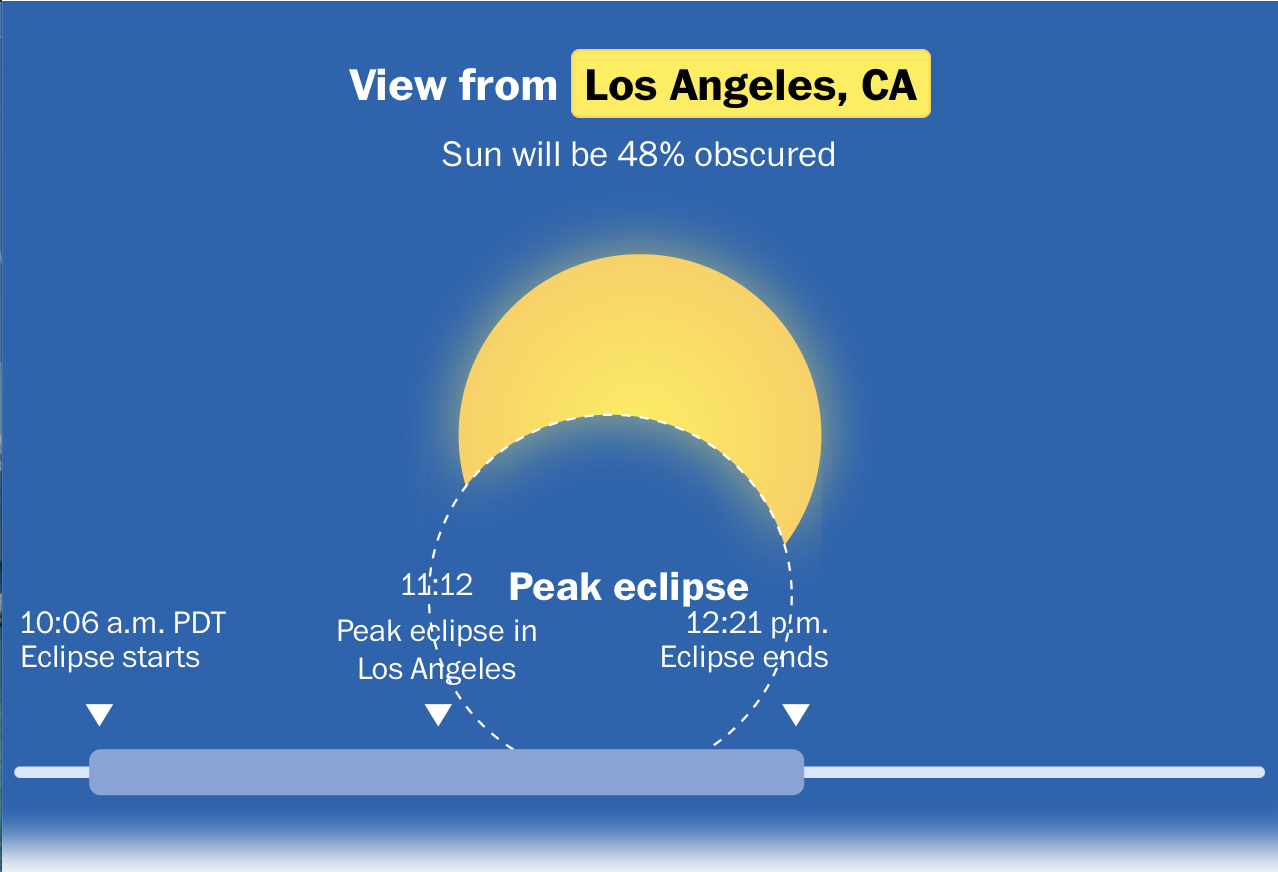 View from Los Angeles, CA

Sun will be 48% obscured

Peak eclipse

10:06 a.m. PDT
Eclipse starts

11:12
Peak eclipse in Los Angeles

12:21 p.m.
Eclipse ends